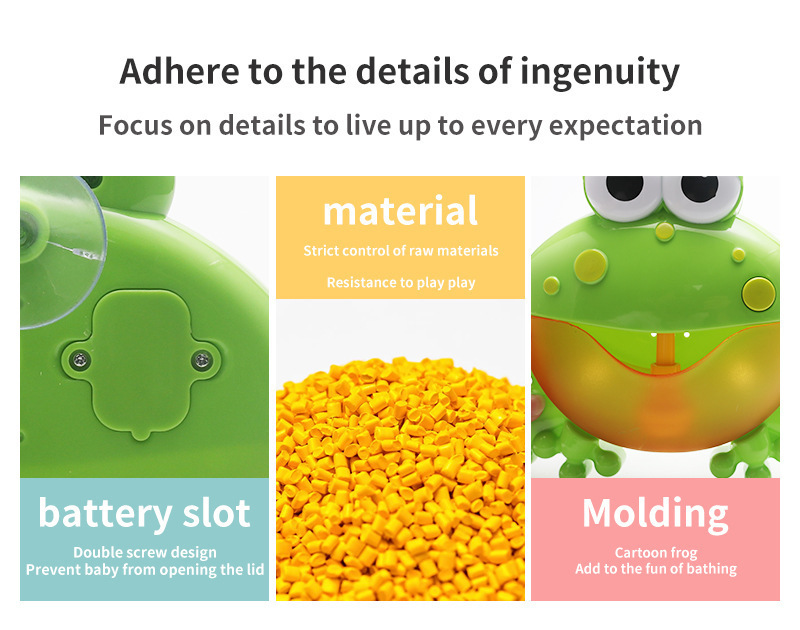 Adhere to the details of ingenuity

Focus on details to live up to every expectation

battery slot

Double screw design
Prevent baby from opening the lid

material

Strict control of raw materials

Resistance to play play

Molding

Cartoon frog
Add to the fun of bathing